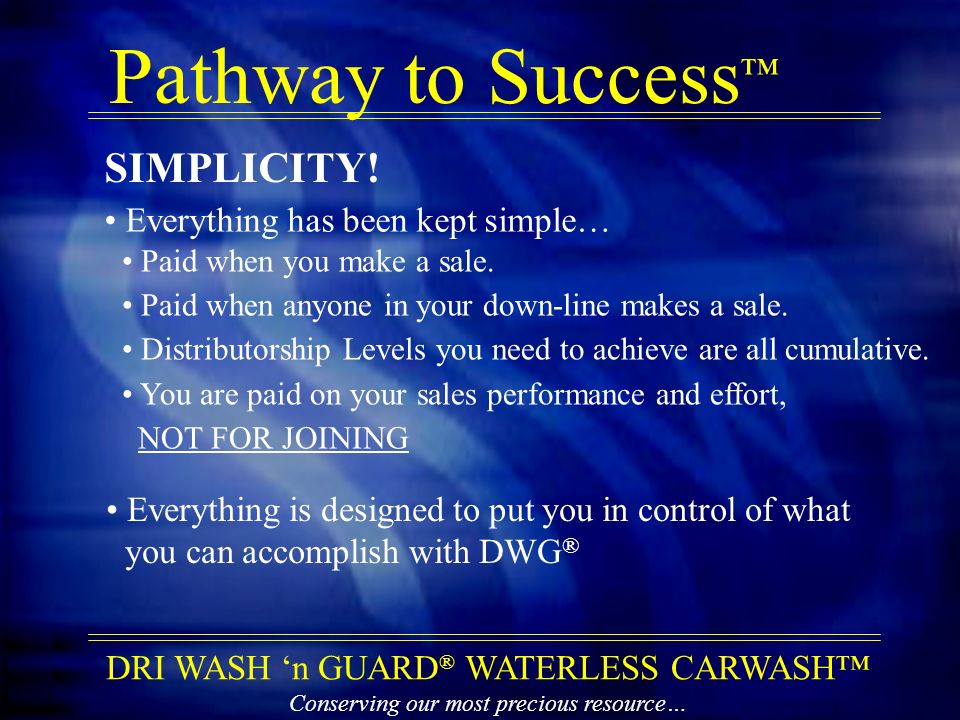 Pathway to Success™

SIMPLICITY!

• Everything has been kept simple…

• Paid when you make a sale.

• Paid when anyone in your down-line makes a sale.

• Distributorship Levels you need to achieve are all cumulative.

• You are paid on your sales performance and effort, NOT FOR JOINING

• Everything is designed to put you in control of what you can accomplish with DWG®

DRI WASH 'n GUARD® WATERLESS CARWASH™

Conserving our most precious resource…